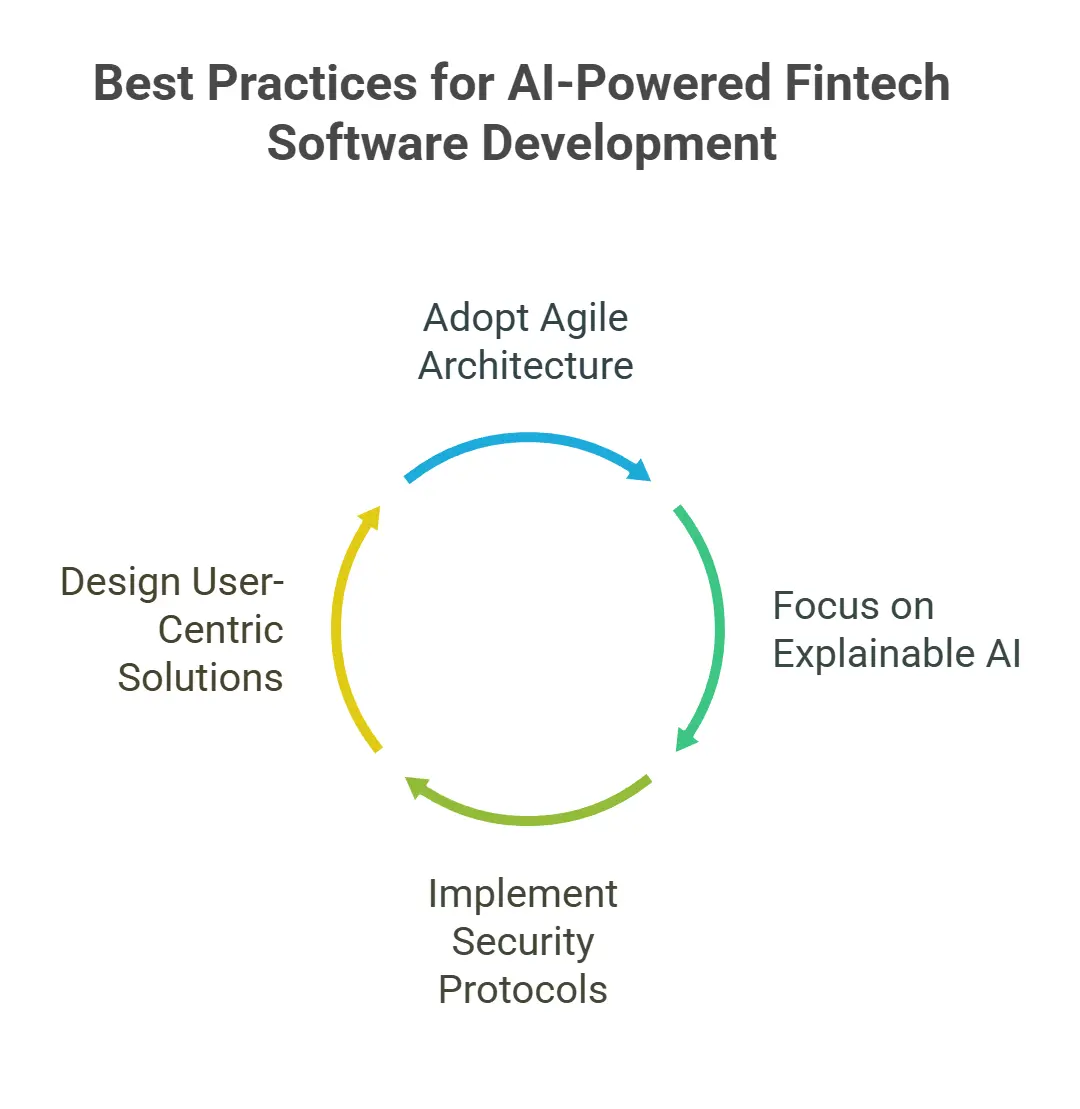 Best Practices for AI-Powered Fintech Software Development

Adopt Agile Architecture

Focus on Explainable AI

Implement Security Protocols

Design User-Centric Solutions